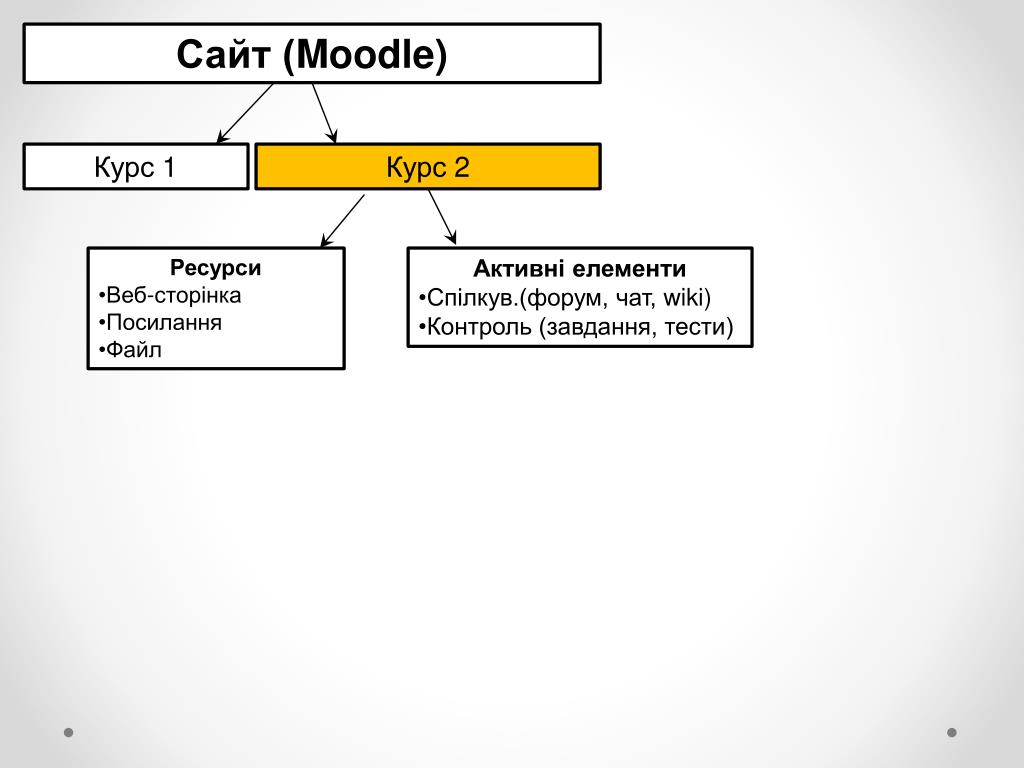 Сайт (Moodle)

Курс 1

Курс 2

Ресурси
•Веб-сторінка
•Посилання
•Файл

Активні елементи
•Спілкув.(форум, чат, wiki)
•Контроль (завдання, тести)